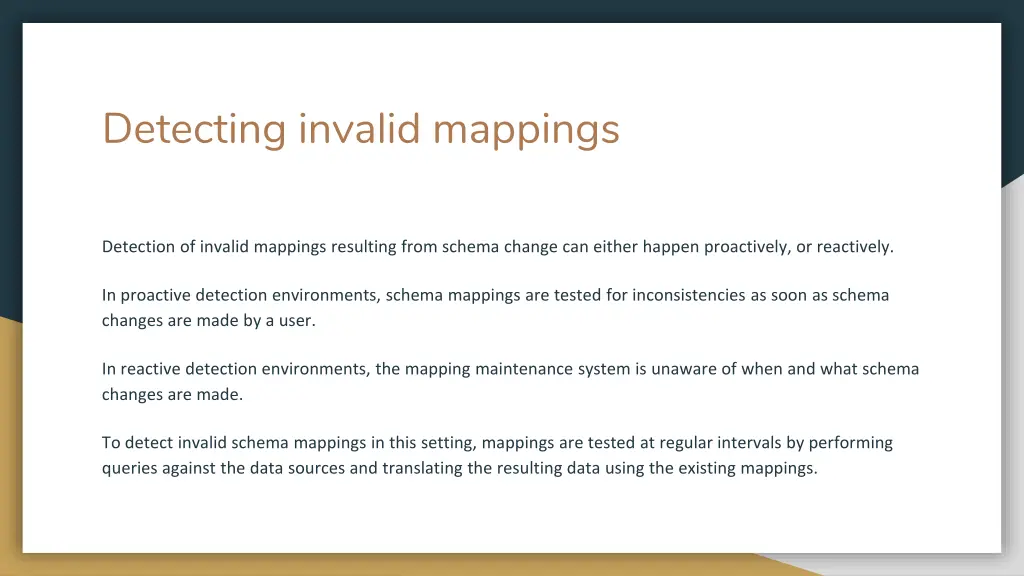 Detecting invalid mappings

Detection of invalid mappings resulting from schema change can either happen proactively, or reactively.

In proactive detection environments, schema mappings are tested for inconsistencies as soon as schema changes are made by a user.

In reactive detection environments, the mapping maintenance system is unaware of when and what schema changes are made.

To detect invalid schema mappings in this setting, mappings are tested at regular intervals by performing queries against the data sources and translating the resulting data using the existing mappings.